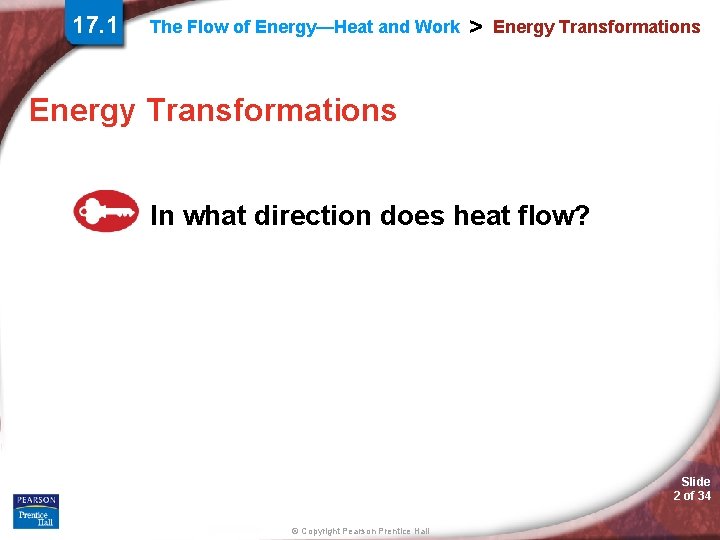 17.1 The Flow of Energy—Heat and Work > Energy Transformations

Energy Transformations

In what direction does heat flow?

PEARSON
Prentice Hall

© Copyright Pearson Prentice Hall

Slide 2 of 34